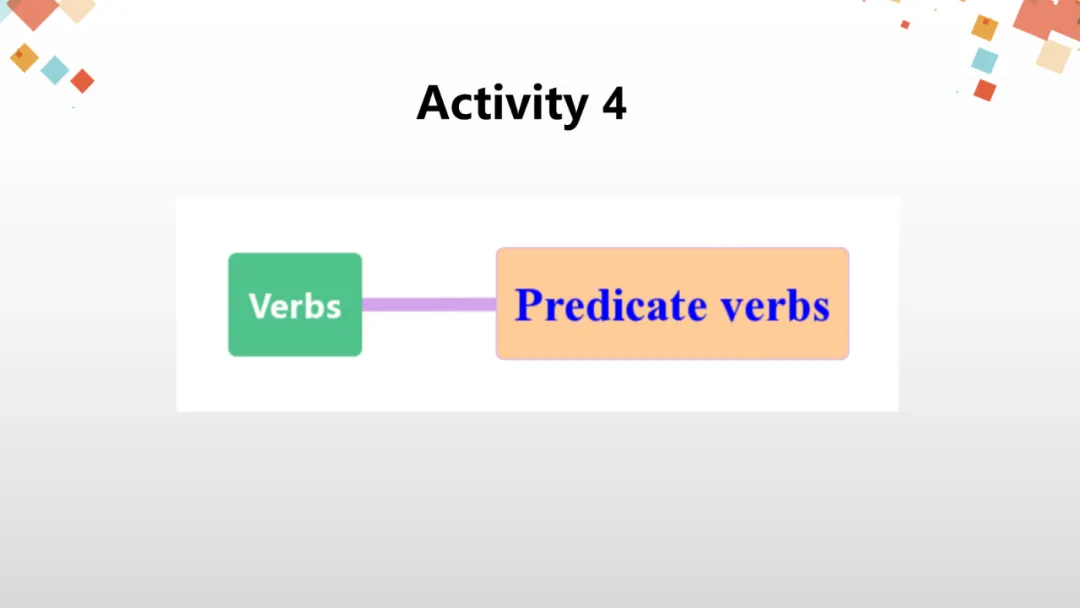 Activity 4

Verbs

Predicate verbs